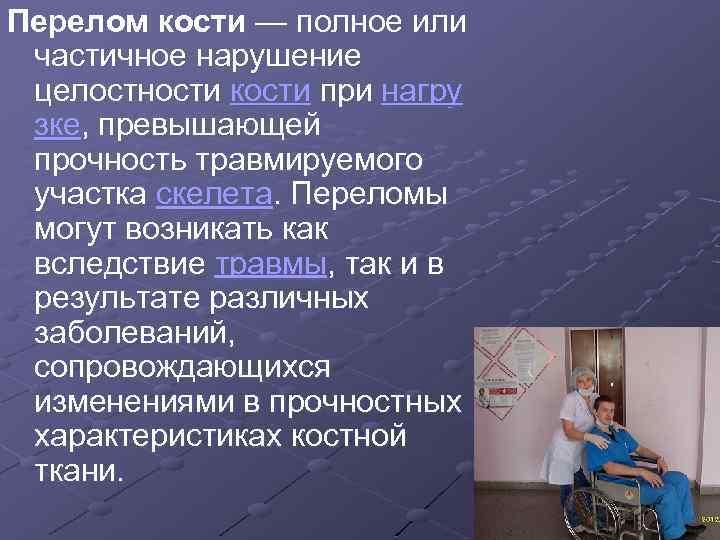 Перелом кости — полное или частичное нарушение целостности кости при нагрузке, превышающей прочность травмируемого участка скелета. Переломы могут возникать как вследствие травмы, так и в результате различных заболеваний, сопровождающихся изменениями в прочностных характеристиках костной ткани.